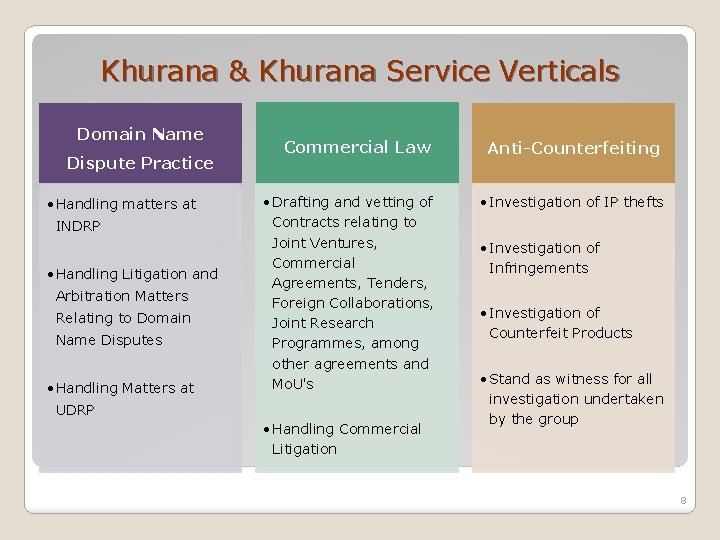 Khurana & Khurana Service Verticals

Domain Name Dispute Practice

• Handling matters at INDRP

• Handling Litigation and Arbitration Matters Relating to Domain Name Disputes

• Handling Matters at UDRP

Commercial Law

• Drafting and vetting of Contracts relating to Joint Ventures, Commercial Agreements, Tenders, Foreign Collaborations, Joint Research Programmes, among other agreements and MoU's

• Handling Commercial Litigation

Anti-Counterfeiting

• Investigation of IP thefts

• Investigation of Infringements

• Investigation of Counterfeit Products

• Stand as witness for all investigation undertaken by the group

8